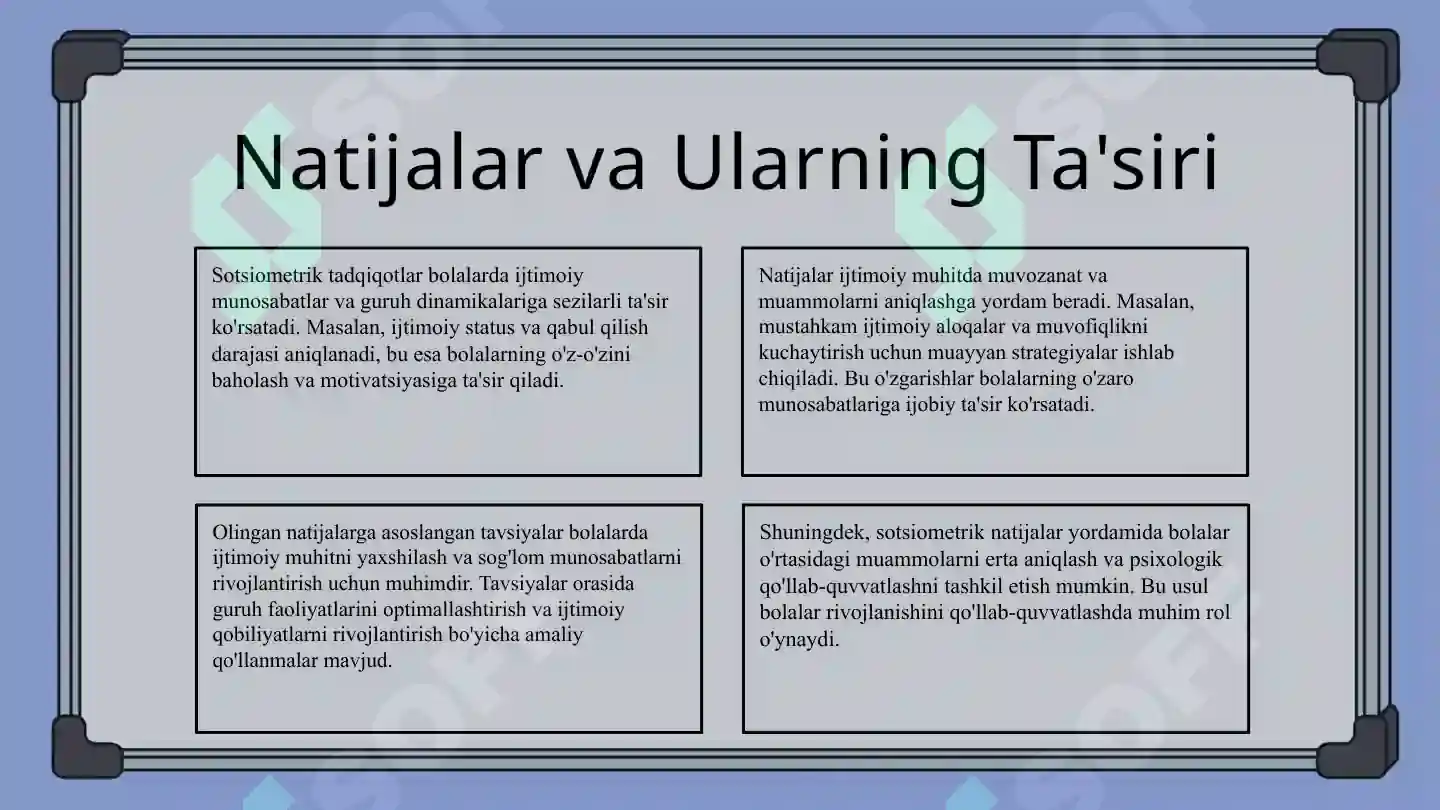 Natijalar va Ularning Ta'siri

Sotsiometrik tadqiqotlar bolalarda ijtimoiy munosabatlar va guruh dinamikalariga sezilarli ta'sir ko'rsatadi. Masalan, ijtimoiy status va qabul qilish darajasi aniqlanadi, bu esa bolalarning o'z-o'zini baholash va motivatsiyasiga ta'sir qiladi.

Natijalar ijtimoiy muhitda muvozanat va muammolarni aniqlashga yordam beradi. Masalan, mustahkam ijtimoiy aloqalar va muvofiqlikni kuchaytirish uchun muayyan strategiyalar ishlab chiqiladi. Bu o'zgarishlar bolalarning o'zaro munosabatlariga ijobiy ta'sir ko'rsatadi.

Olingan natijalarga asoslangan tavsiyalar bolalarda ijtimoiy muhitni yaxshilash va sog'lom munosabatlarni rivojlantirish uchun muhimdir. Tavsiyalar orasida guruh faoliyatlarini optimallashtirish va ijtimoiy qobiliyatlarni rivojlantirish bo'yicha amaliy qo'llanmalar mavjud.

Shuningdek, sotsiometrik natijalar yordamida bolalar o'rtasidagi muammolarni erta aniqlash va psixologik qo'llab-quvvatlashni tashkil etish mumkin. Bu usul bolalar rivojlanishini qo'llab-quvvatlashda muhim rol o'ynaydi.